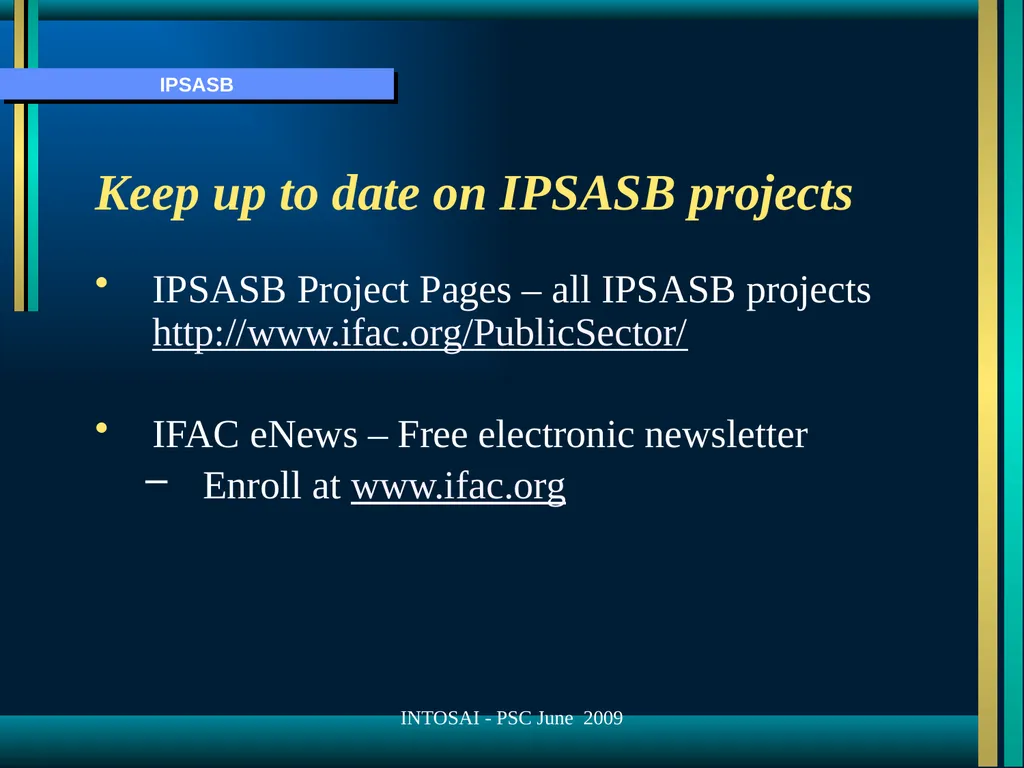 IPSASB

Keep up to date on IPSASB projects

• IPSASB Project Pages – all IPSASB projects http://www.ifac.org/PublicSector/

• IFAC eNews – Free electronic newsletter
– Enroll at www.ifac.org

INTOSAI - PSC June 2009